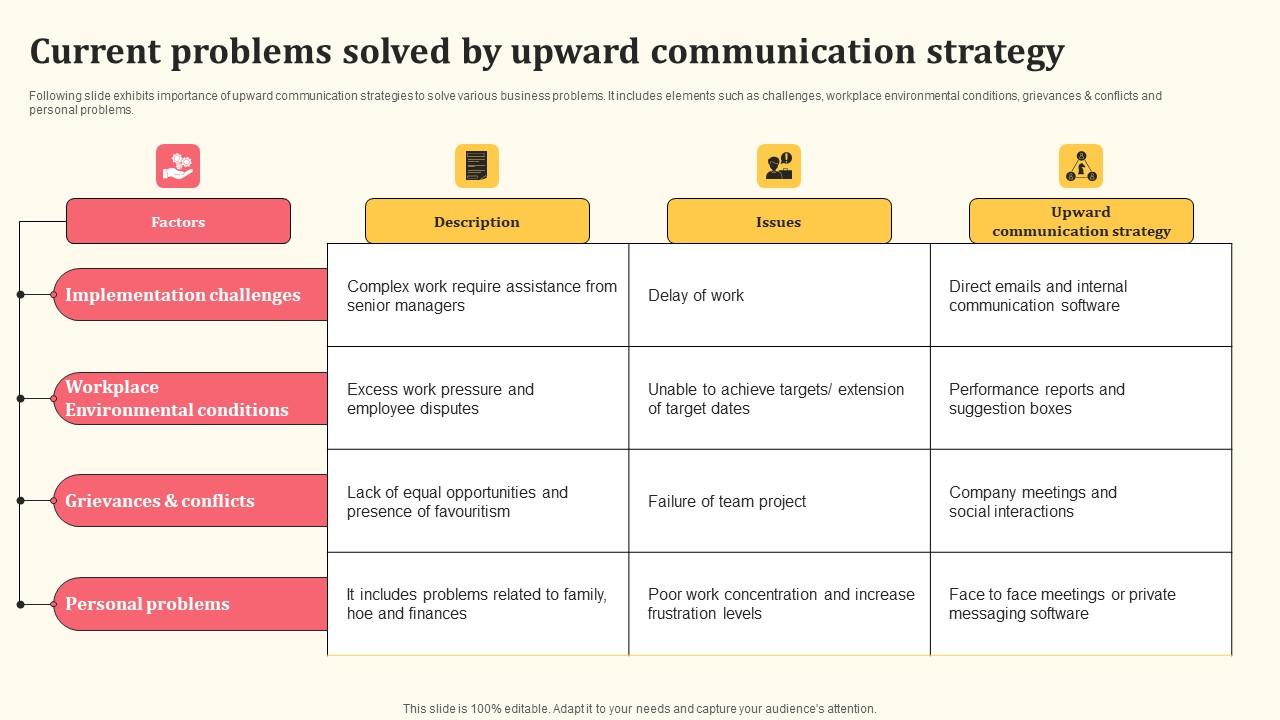 Current problems solved by upward communication strategy

Following slide exhibits importance of upward communication strategies to solve various business problems. It includes elements such as challenges, workplace environmental conditions, grievances & conflicts and personal problems.

| Factors | Description | Issues | Upward communication strategy |
|---|---|---|---|
| Implementation challenges | Complex work require assistance from senior managers | Delay of work | Direct emails and internal communication software |
| Workplace Environmental conditions | Excess work pressure and employee disputes | Unable to achieve targets/ extension of target dates | Performance reports and suggestion boxes |
| Grievances & conflicts | Lack of equal opportunities and presence of favouritism | Failure of team project | Company meetings and social interactions |
| Personal problems | It includes problems related to family, hoe and finances | Poor work concentration and increase frustration levels | Face to face meetings or private messaging software |

This slide is 100% editable. Adapt it to your needs and capture your audience's attention.